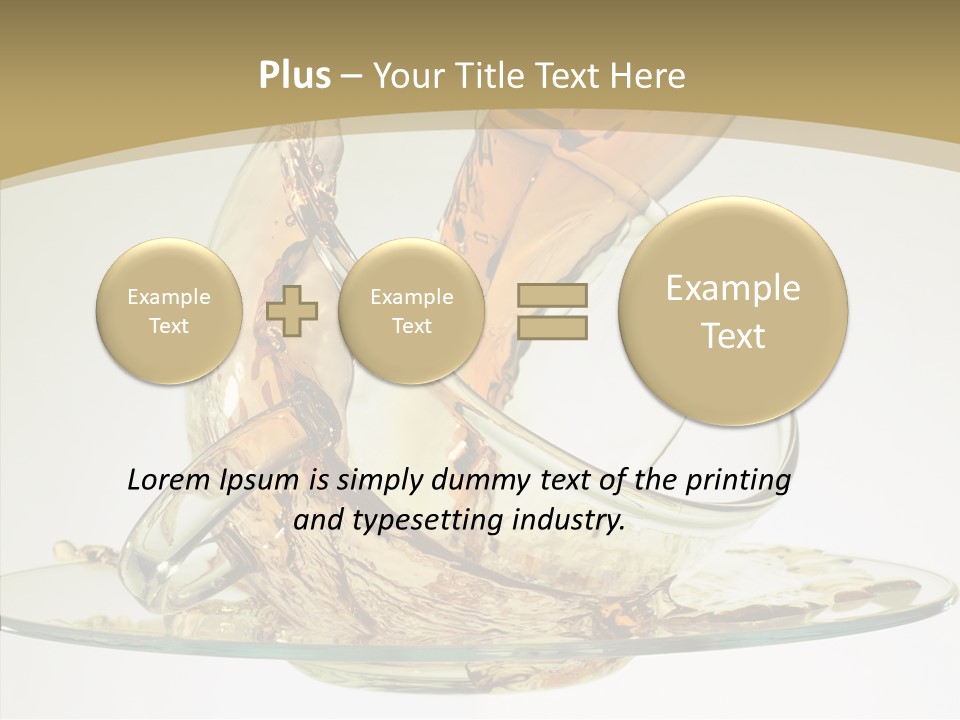 Plus – Your Title Text Here

Example Text

Example Text

Example Text

Lorem Ipsum is simply dummy text of the printing and typesetting industry.